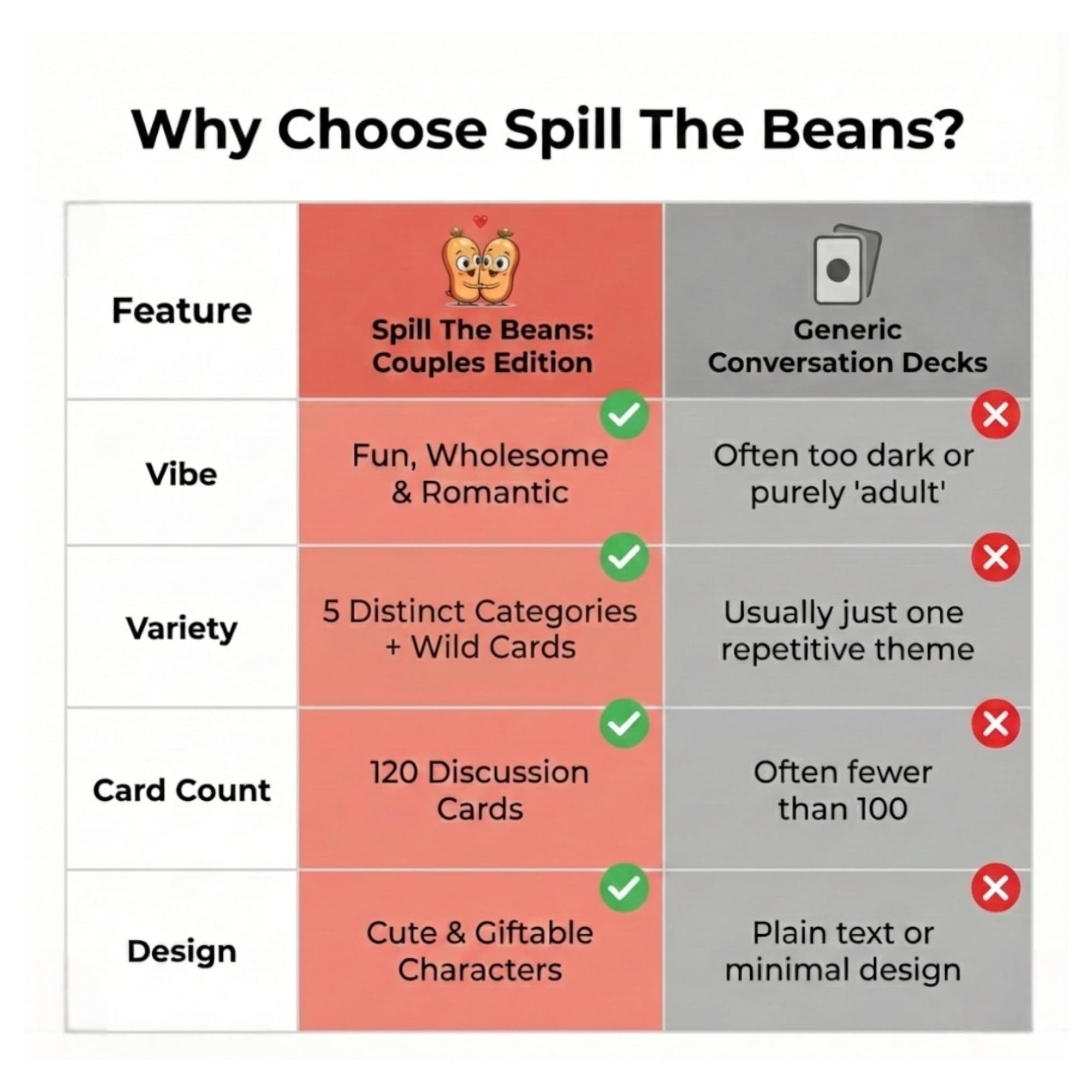 Why Choose Spill The Beans?

| Feature | Spill The Beans: Couples Edition | Generic Conversation Decks |
|---|---|---|
| Vibe | Fun, Wholesome & Romantic | Often too dark or purely 'adult' |
| Variety | 5 Distinct Categories + Wild Cards | Usually just one repetitive theme |
| Card Count | 120 Discussion Cards | Often fewer than 100 |
| Design | Cute & Giftable Characters | Plain text or minimal design |